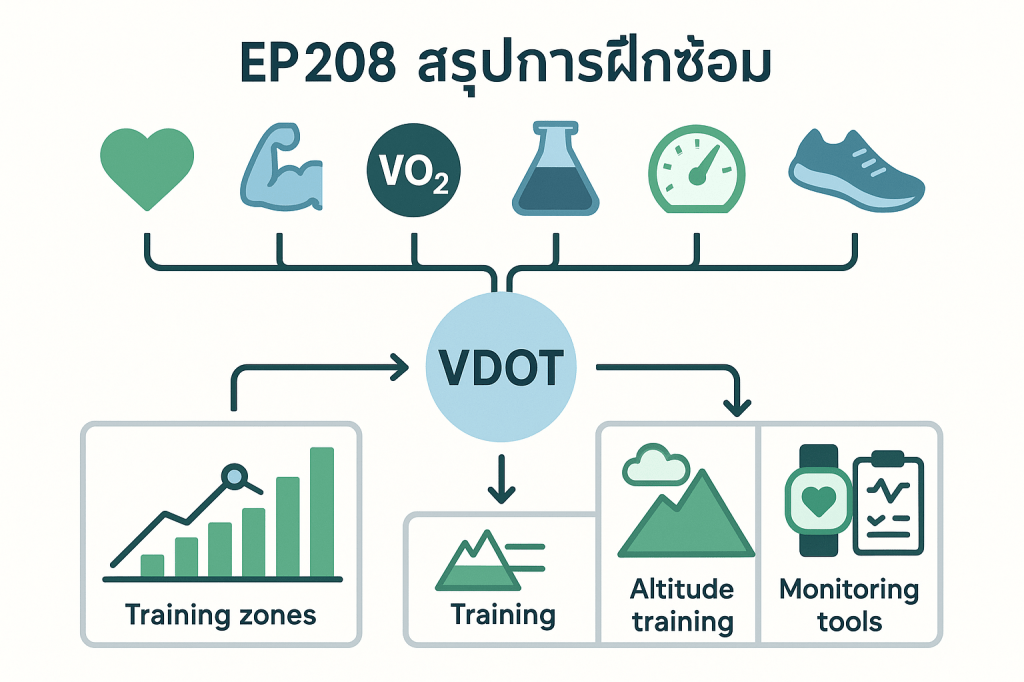 EP208 สรุปการฝึกซ้อม

$VO_2$

VDOT

Training zones

Training

Altitude training

Monitoring tools